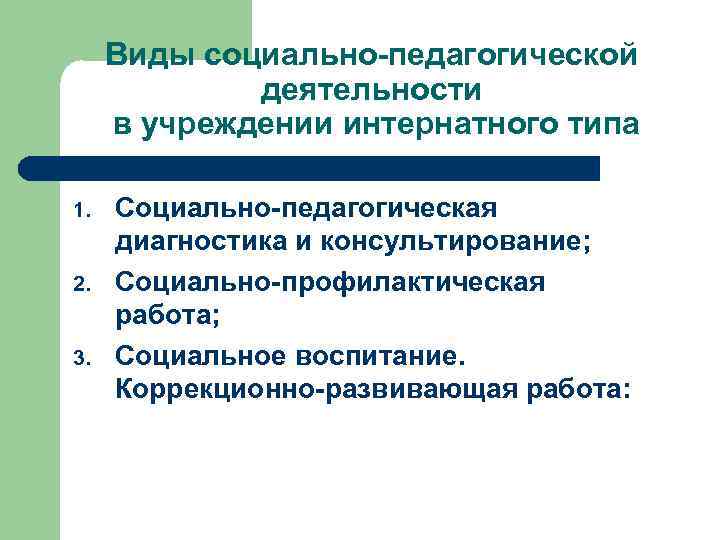 Виды социально-педагогической деятельности в учреждении интернатного типа

1. Социально-педагогическая диагностика и консультирование;
2. Социально-профилактическая работа;
3. Социальное воспитание. Коррекционно-развивающая работа: